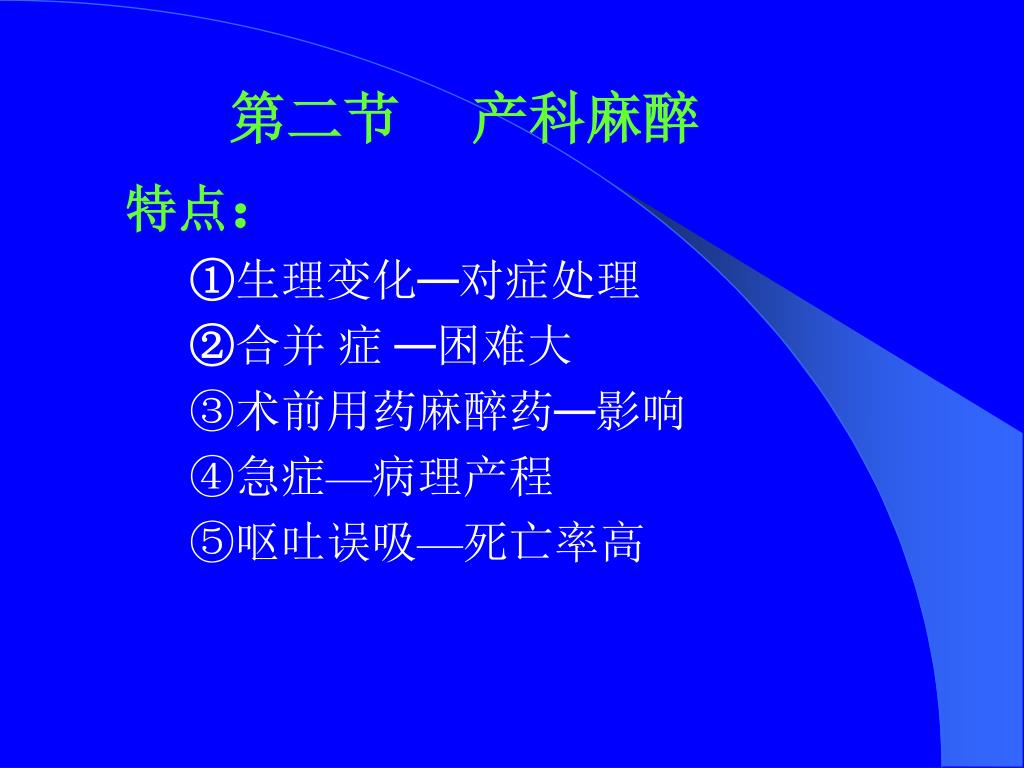 第二节　产科麻醉

特点：

①生理变化—对症处理
②合并 症 —困难大
③术前用药麻醉药—影响
④急症—病理产程
⑤呕吐误吸—死亡率高